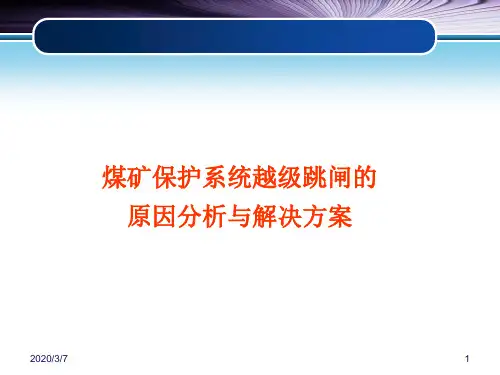 煤矿保护系统越级跳闸的
原因分析与解决方案

2020/3/7

1